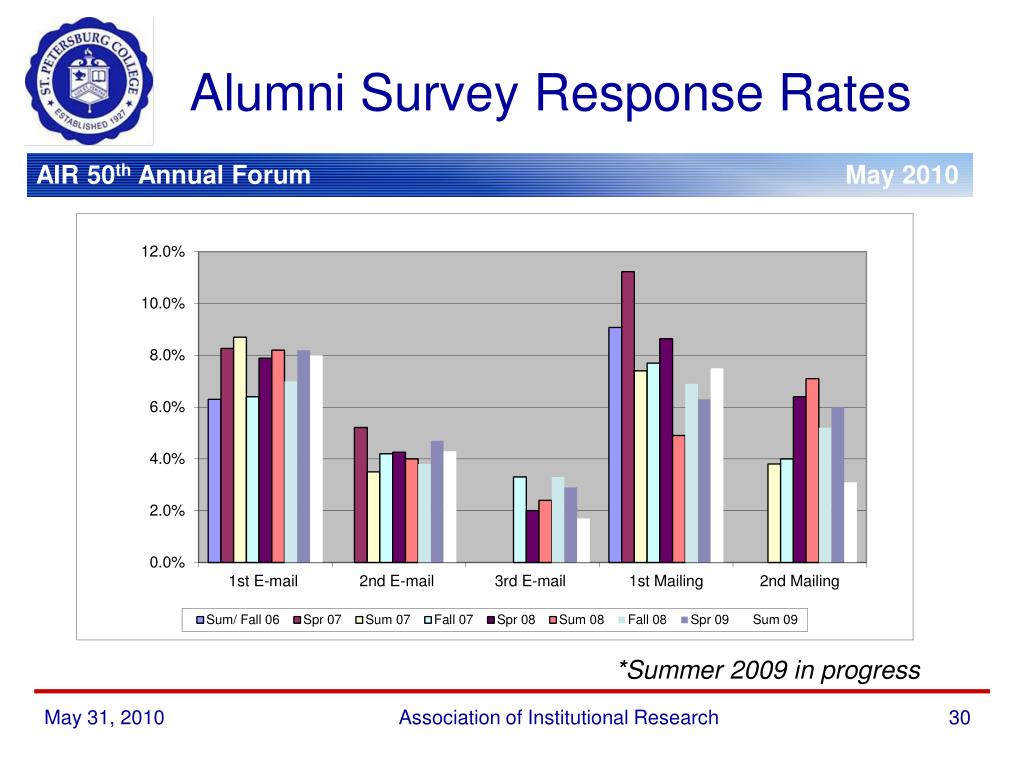 ST. PETERSBURG COLLEGE ESTABLISHED 1927

Alumni Survey Response Rates

AIR 50$^{th}$ Annual Forum

May 2010

12.0%
10.0%
8.0%
6.0%
4.0%
2.0%
0.0%

1st E-mail
2nd E-mail
3rd E-mail
1st Mailing
2nd Mailing

Sum/ Fall 06 Spr 07 Sum 07 Fall 07 Spr 08 Sum 08 Fall 08 Spr 09 Sum 09

*Summer 2009 in progress

May 31, 2010

Association of Institutional Research

30